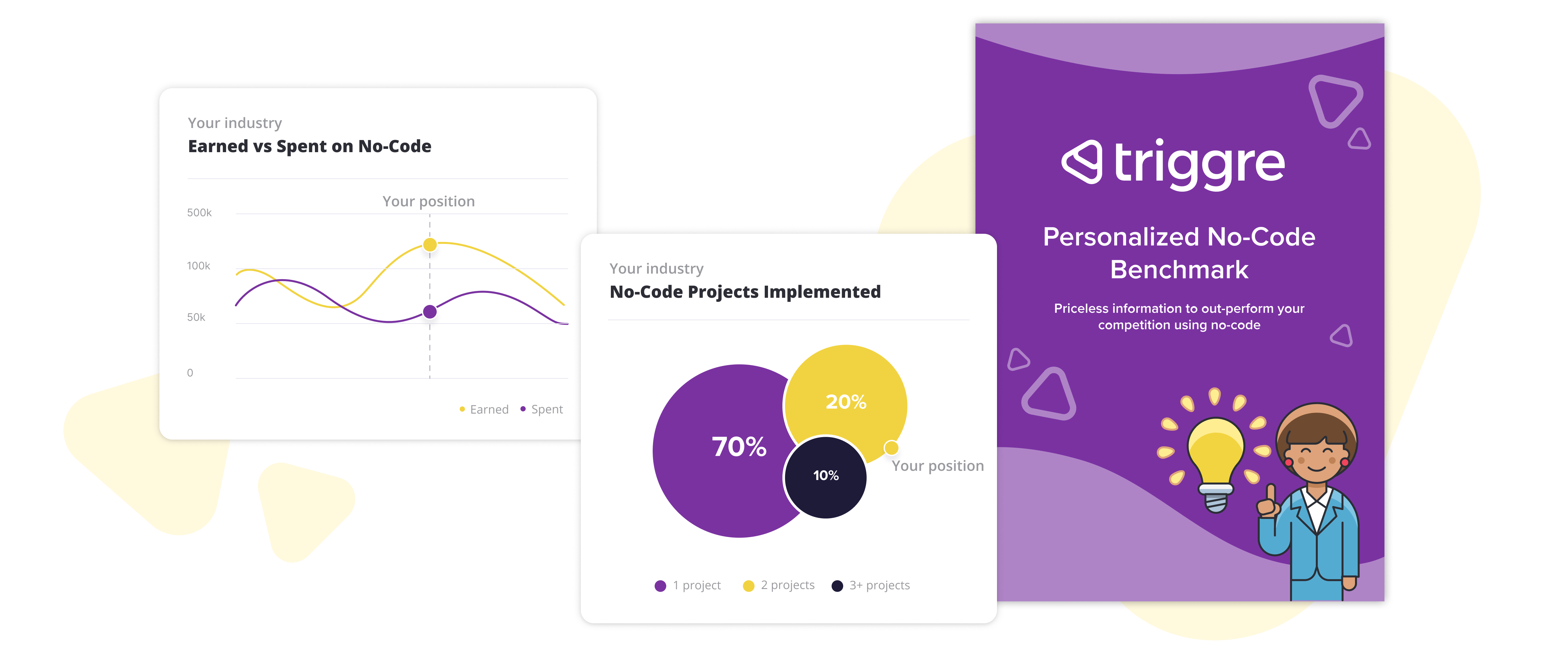 Your industry
Earned vs Spent on No-Code

Your position

500k
100k
50k
0

Earned
Spent

Your industry
No-Code Projects Implemented

70%
20%
10%
Your position

1 project
2 projects
3+ projects

triggre

Personalized No-Code Benchmark

Priceless information to out-perform your competition using no-code